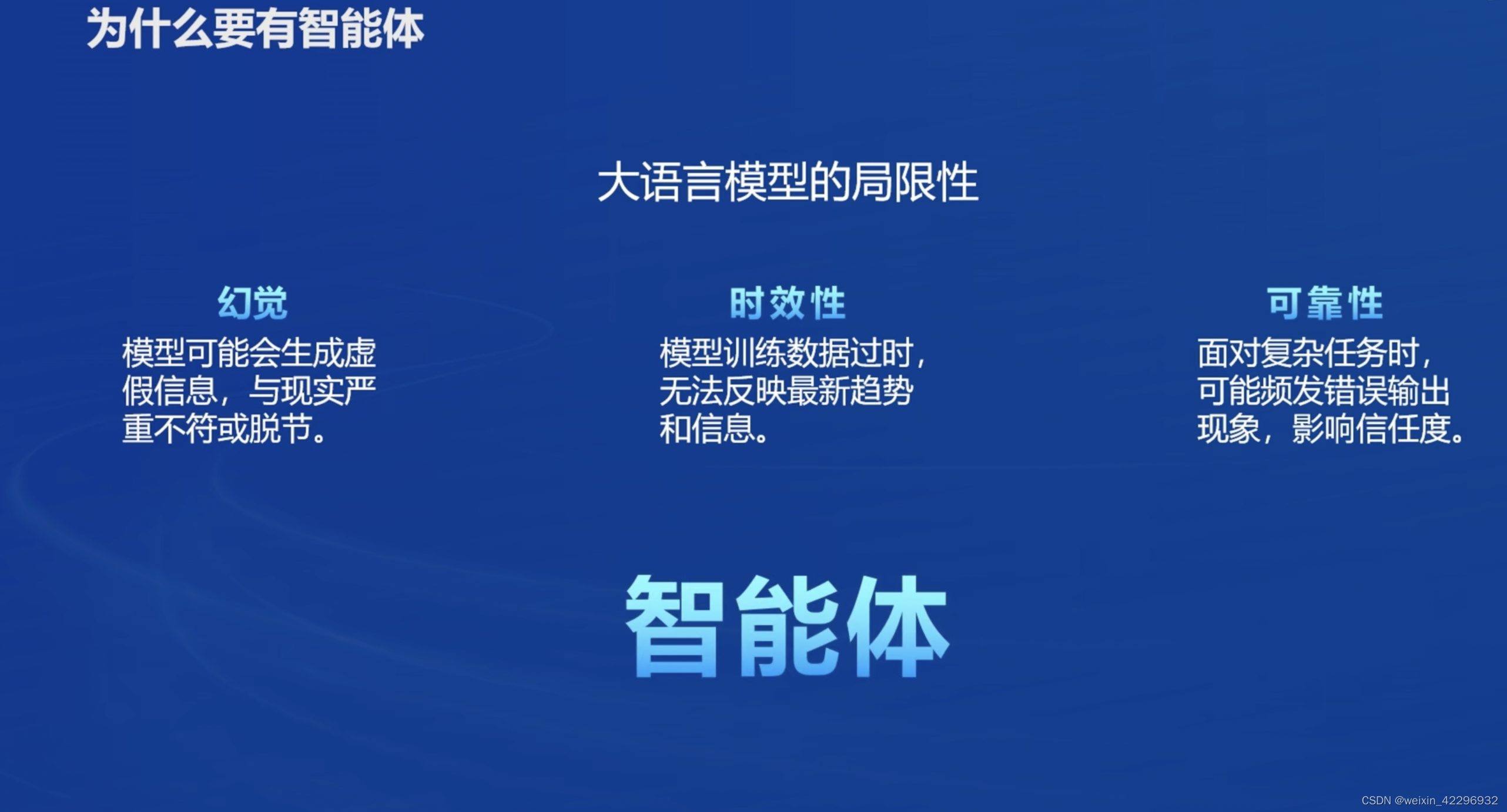 为什么要有智能体

大语言模型的局限性

幻觉

模型可能会生成虚假信息，与现实严重不符或脱节。

时效性

模型训练数据过时，无法反映最新趋势和信息。

可靠性

面对复杂任务时，可能频发错误输出现象，影响信任度。

智能体

CSDN @weixin_42296932